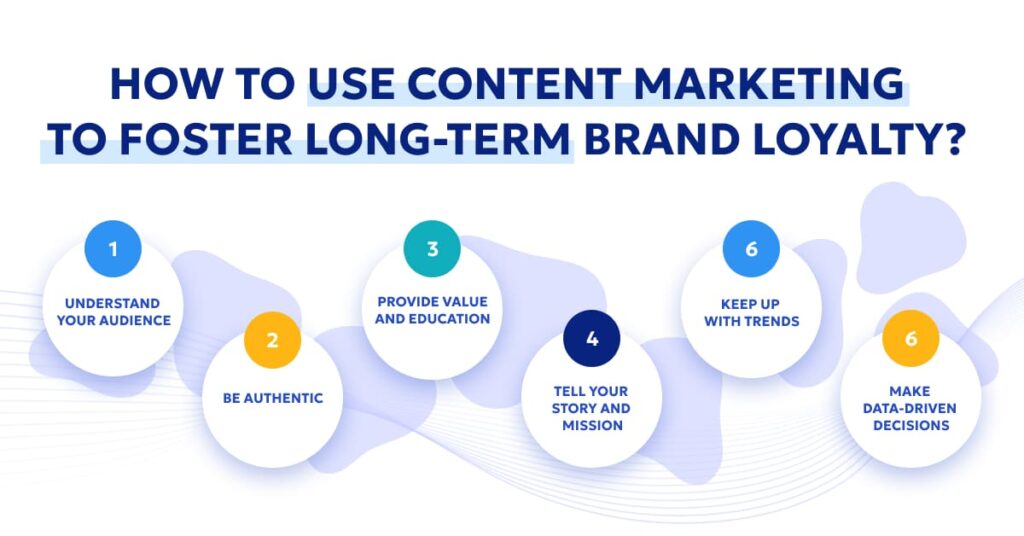 HOW TO USE CONTENT MARKETING TO FOSTER LONG-TERM BRAND LOYALTY?

1
UNDERSTAND YOUR AUDIENCE

2
BE AUTHENTIC

3
PROVIDE VALUE AND EDUCATION

4
TELL YOUR STORY AND MISSION

6
KEEP UP WITH TRENDS

6
MAKE DATA-DRIVEN DECISIONS